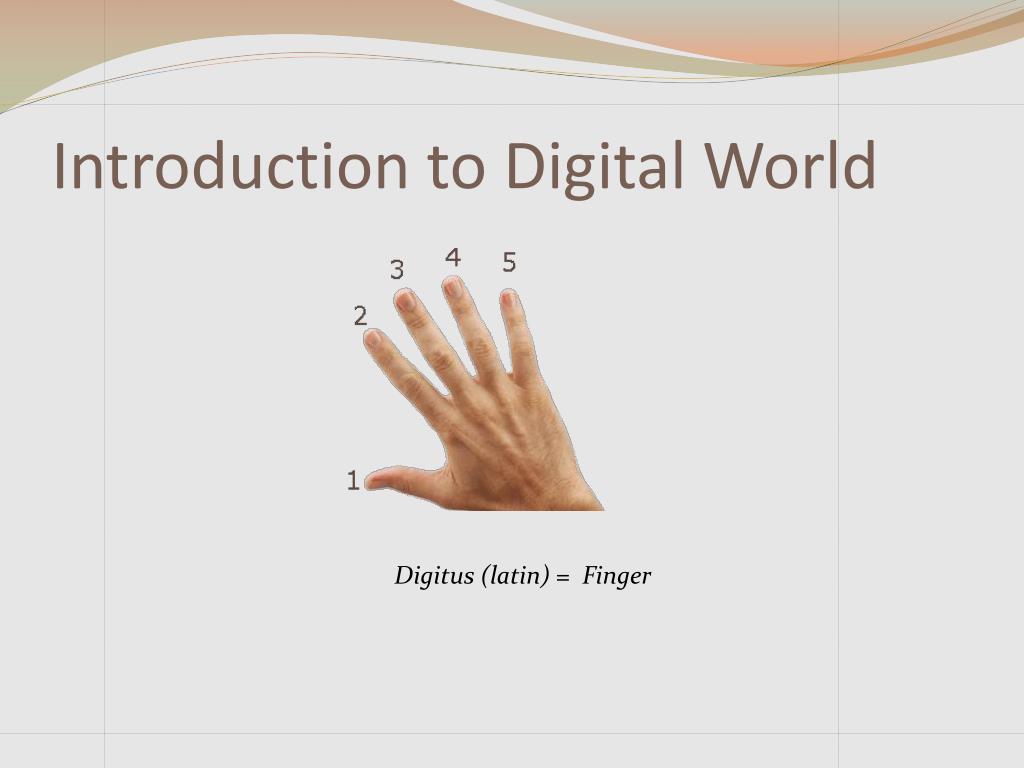 Introduction to Digital World

3 4 5
2
1

Digitus (latin) = Finger